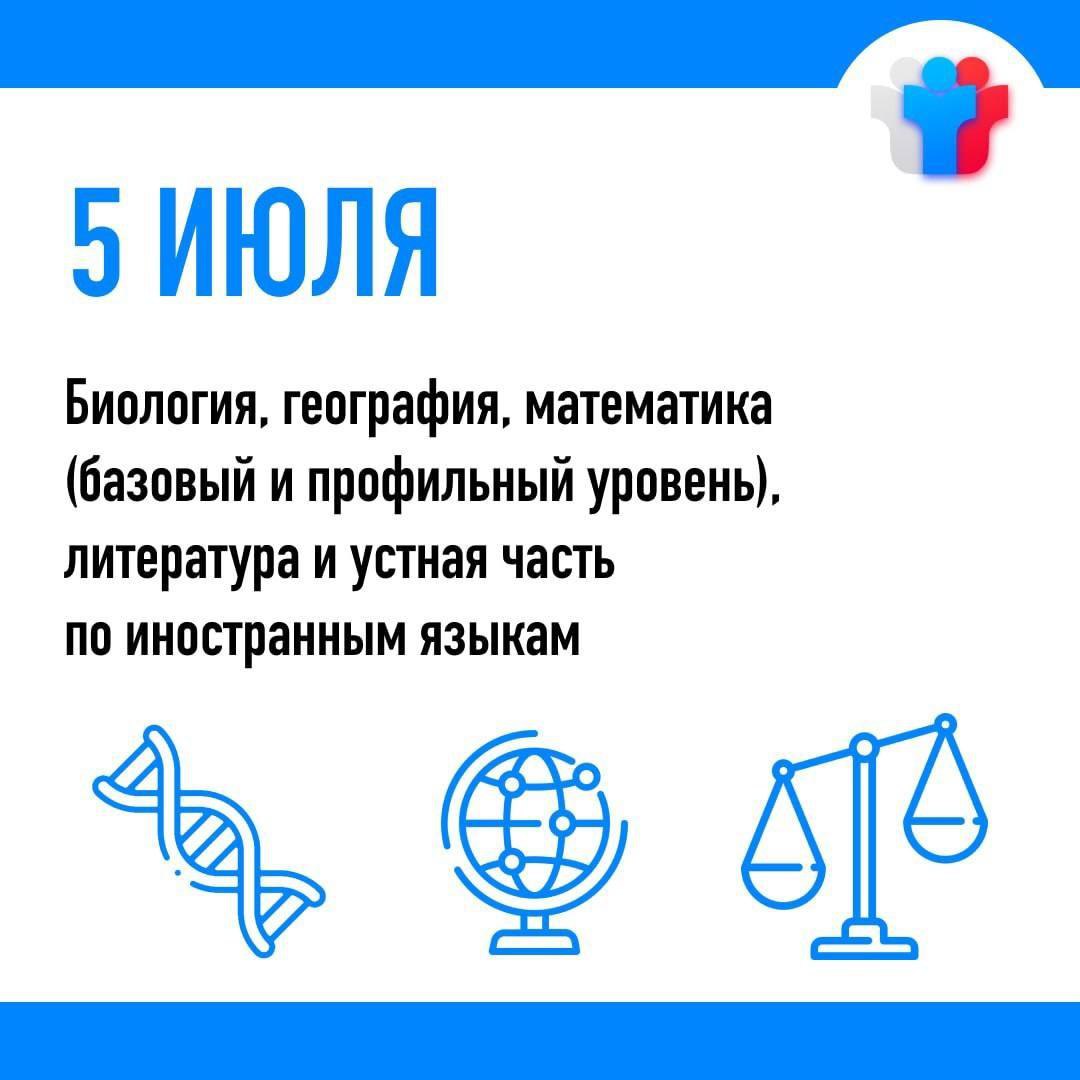 5 ИЮЛЯ

Биология, география, математика (базовый и профильный уровень), литература и устная часть по иностранным языкам